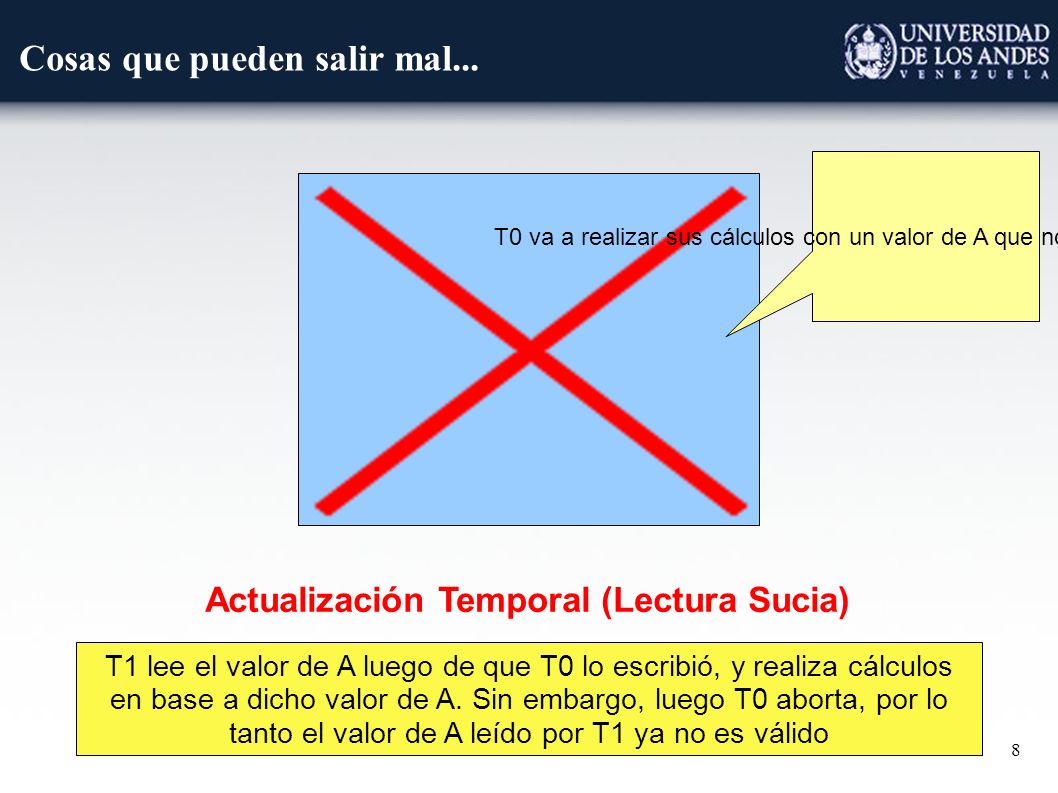 Cosas que pueden salir mal...

UNIVERSIDAD DE LOS ANDES VENEZUELA

T0 va a realizar sus cálculos con un valor de A que no

Actualización Temporal (Lectura Sucia)

T1 lee el valor de A luego de que T0 lo escribió, y realiza cálculos en base a dicho valor de A. Sin embargo, luego T0 aborta, por lo tanto el valor de A leído por T1 ya no es válido

8